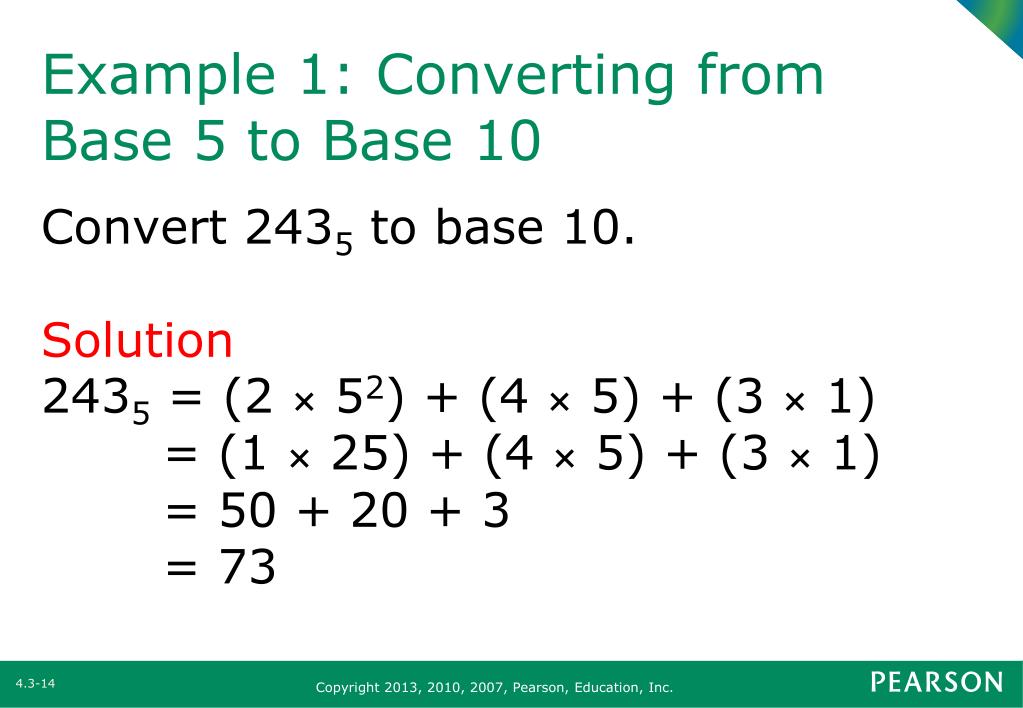 Example 1: Converting from Base 5 to Base 10

Convert $243_5$ to base 10.

Solution

$243_5 = (2 \times 5^2) + (4 \times 5) + (3 \times 1)$
$= (1 \times 25) + (4 \times 5) + (3 \times 1)$
$= 50 + 20 + 3$
$= 73$

4.3-14

Copyright 2013, 2010, 2007, Pearson, Education, Inc.

PEARSON